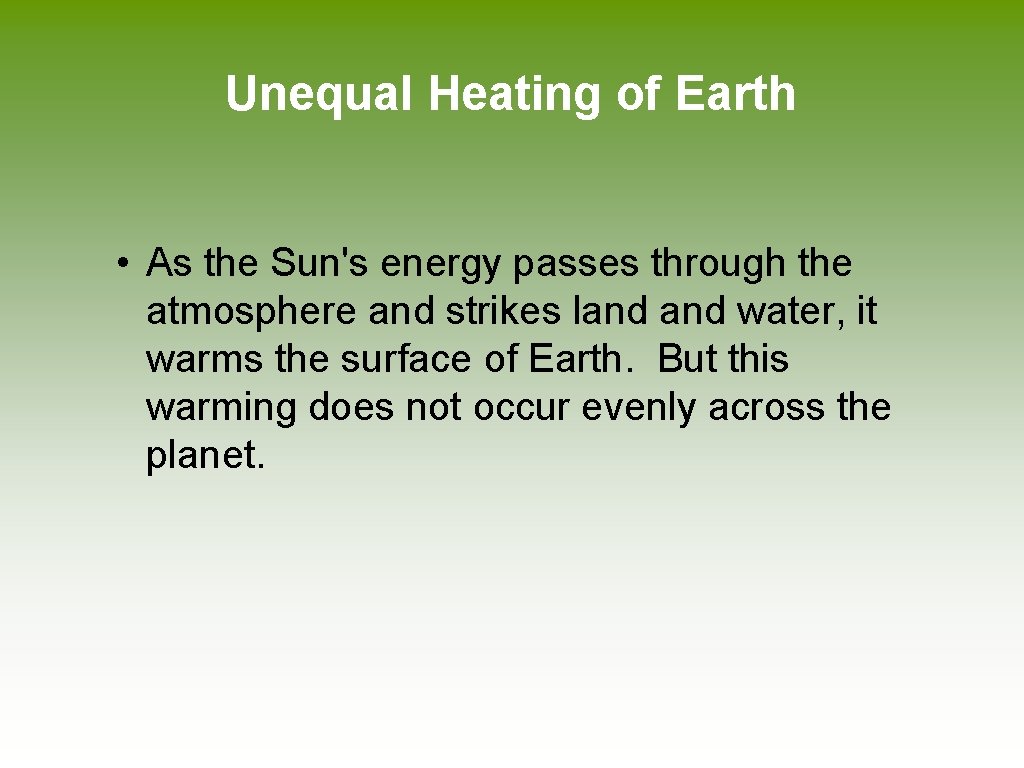 Unequal Heating of Earth

• As the Sun's energy passes through the atmosphere and strikes land and water, it warms the surface of Earth. But this warming does not occur evenly across the planet.